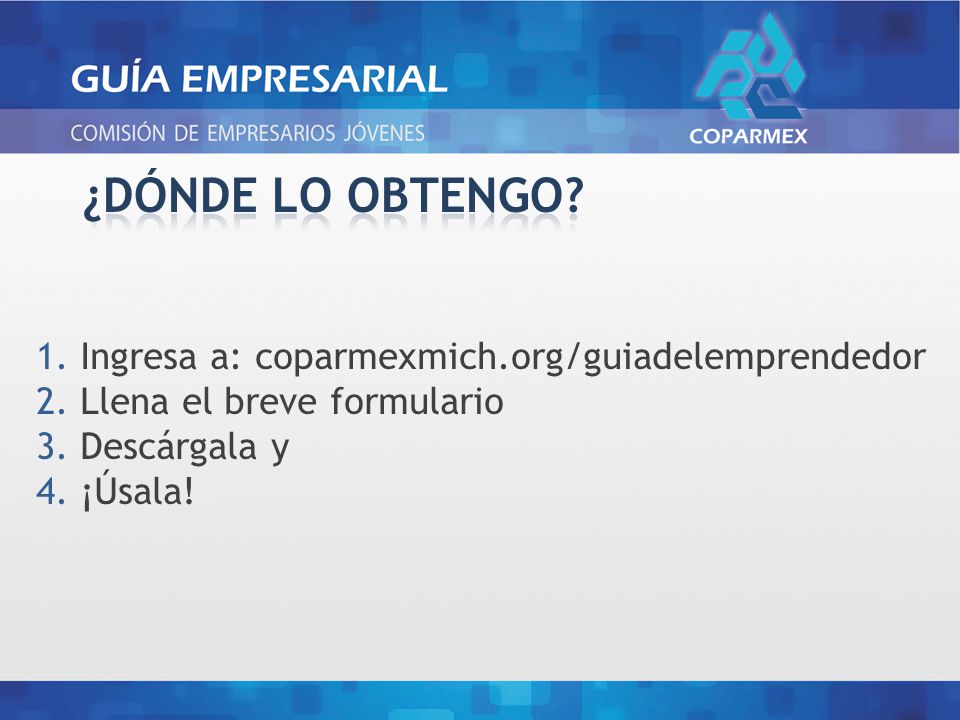 GUÍA EMPRESARIAL
COMISIÓN DE EMPRESARIOS JÓVENES

COPARMEX

¿DÓNDE LO OBTENGO?

1. Ingresa a: coparmexmich.org/guiadelemprendedor
2. Llena el breve formulario
3. Descárgala y
4. ¡Úsala!